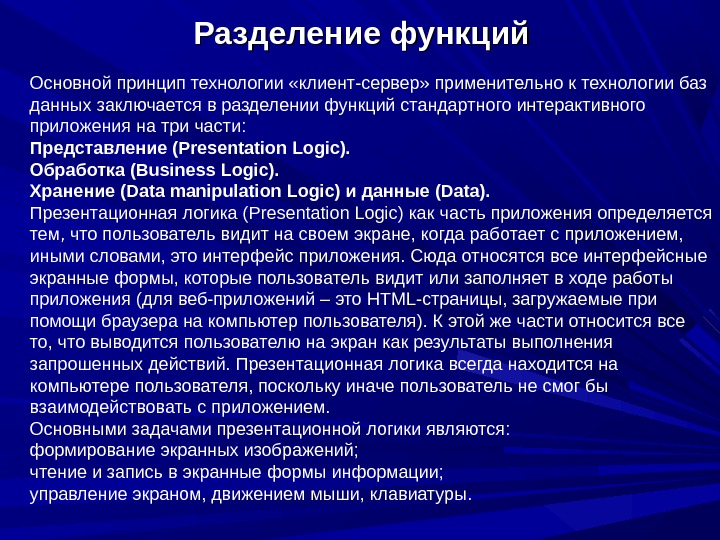 Разделение функций

Основной принцип технологии «клиент-сервер» применительно к технологии баз данных заключается в разделении функций стандартного интерактивного приложения на три части:
Представление (Presentation Logic).
Обработка (Business Logic).
Хранение (Data manipulation Logic) и данные (Data).
Презентационная логика (Presentation Logic) как часть приложения определяется тем, что пользователь видит на своем экране, когда работает с приложением, иными словами, это интерфейс приложения. Сюда относятся все интерфейсные экранные формы, которые пользователь видит или заполняет в ходе работы приложения (для веб-приложений – это HTML-страницы, загружаемые при помощи браузера на компьютер пользователя). К этой же части относится все то, что выводится пользователю на экран как результаты выполнения запрошенных действий. Презентационная логика всегда находится на компьютере пользователя, поскольку иначе пользователь не смог бы взаимодействовать с приложением.
Основными задачами презентационной логики являются:
формирование экранных изображений;
чтение и запись в экранные формы информации;
управление экраном, движением мыши, клавиатуры.